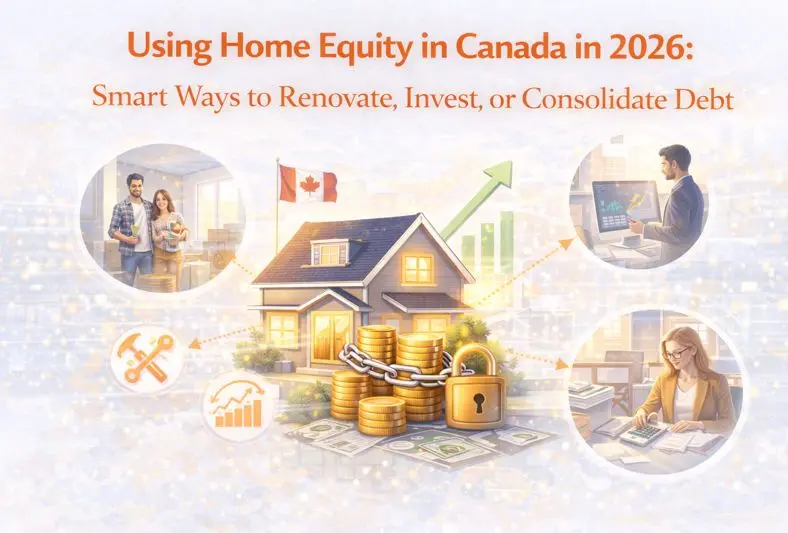 Using Home Equity in Canada in 2026:
Smart Ways to Renovate, Invest, or Consolidate Debt